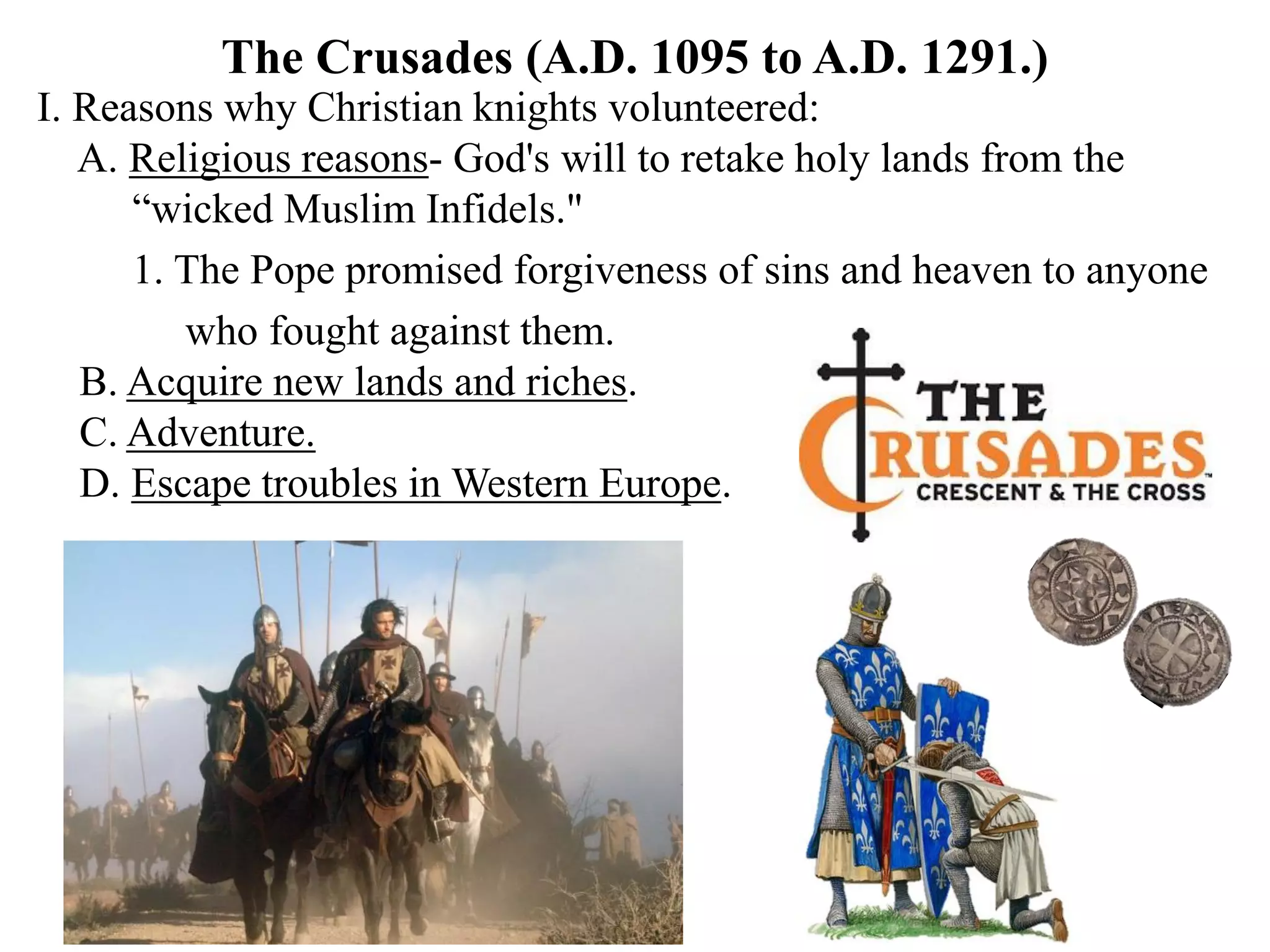 The Crusades (A.D. 1095 to A.D. 1291.)

I. Reasons why Christian knights volunteered:

A. Religious reasons- God's will to retake holy lands from the “wicked Muslim Infidels."

1. The Pope promised forgiveness of sins and heaven to anyone who fought against them.

B. Acquire new lands and riches.

C. Adventure.

D. Escape troubles in Western Europe.

THE CRUSADES™
CRESCENT & THE CROSS